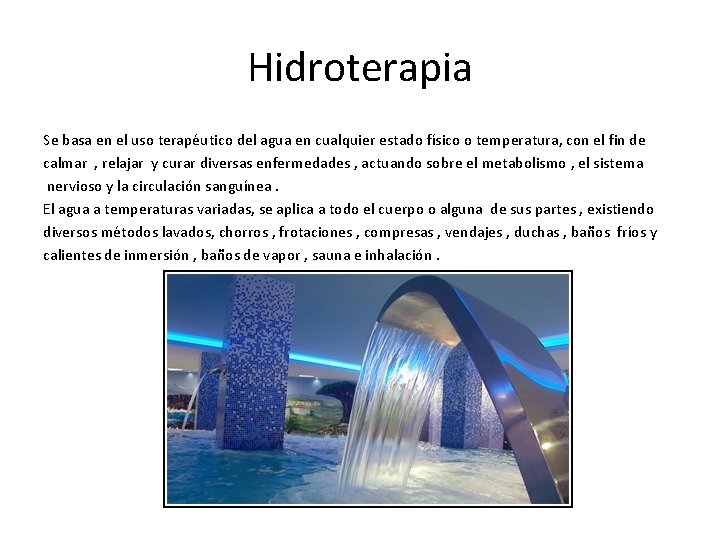 Hidroterapia

Se basa en el uso terapéutico del agua en cualquier estado físico o temperatura, con el fin de calmar , relajar y curar diversas enfermedades , actuando sobre el metabolismo , el sistema nervioso y la circulación sanguínea .

El agua a temperaturas variadas, se aplica a todo el cuerpo o alguna de sus partes , existiendo diversos métodos lavados, chorros , frotaciones , compresas , vendajes , duchas , baños fríos y calientes de inmersión , baños de vapor , sauna e inhalación .